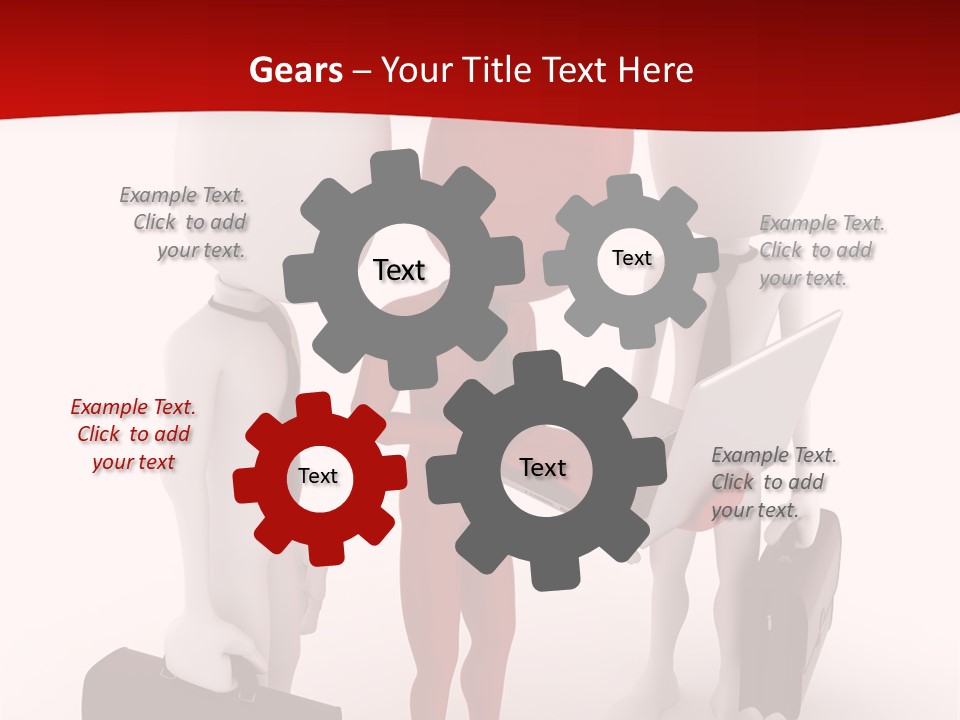 Gears – Your Title Text Here

Example Text. Click to add your text.

Text

Text

Example Text. Click to add your text.

Example Text. Click to add your text

Text

Text

Example Text. Click to add your text.